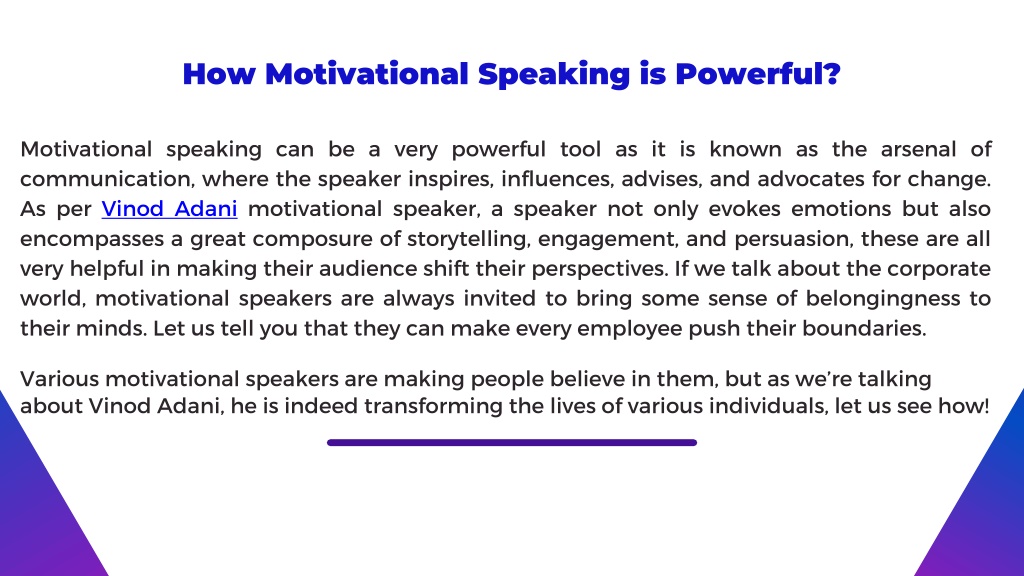 How Motivational Speaking is Powerful?

Motivational speaking can be a very powerful tool as it is known as the arsenal of communication, where the speaker inspires, influences, advises, and advocates for change. As per Vinod Adani motivational speaker, a speaker not only evokes emotions but also encompasses a great composure of storytelling, engagement, and persuasion, these are all very helpful in making their audience shift their perspectives. If we talk about the corporate world, motivational speakers are always invited to bring some sense of belongingness to their minds. Let us tell you that they can make every employee push their boundaries.

Various motivational speakers are making people believe in them, but as we're talking about Vinod Adani, he is indeed transforming the lives of various individuals, let us see how!